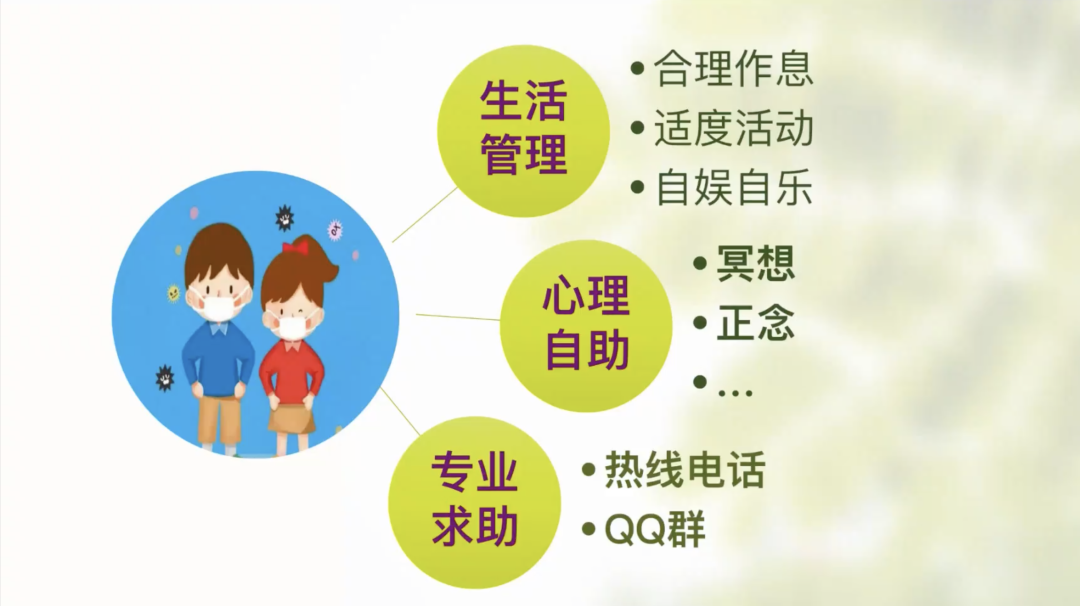 生活管理

• 合理作息
• 适度活动
• 自娱自乐

心理自助

• 冥想
• 正念
• …

专业求助

• 热线电话
• QQ群